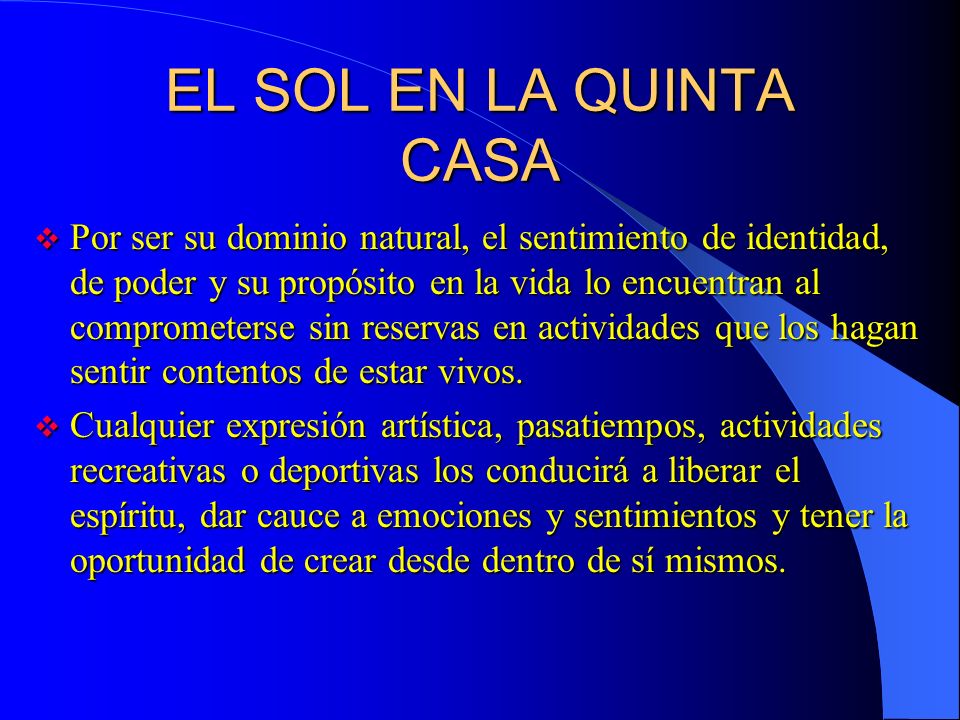 EL SOL EN LA QUINTA CASA

❖ Por ser su dominio natural, el sentimiento de identidad, de poder y su propósito en la vida lo encuentran al comprometerse sin reservas en actividades que los hagan sentir contentos de estar vivos.

❖ Cualquier expresión artística, pasatiempos, actividades recreativas o deportivas los conducirá a liberar el espíritu, dar cauce a emociones y sentimientos y tener la oportunidad de crear desde dentro de sí mismos.